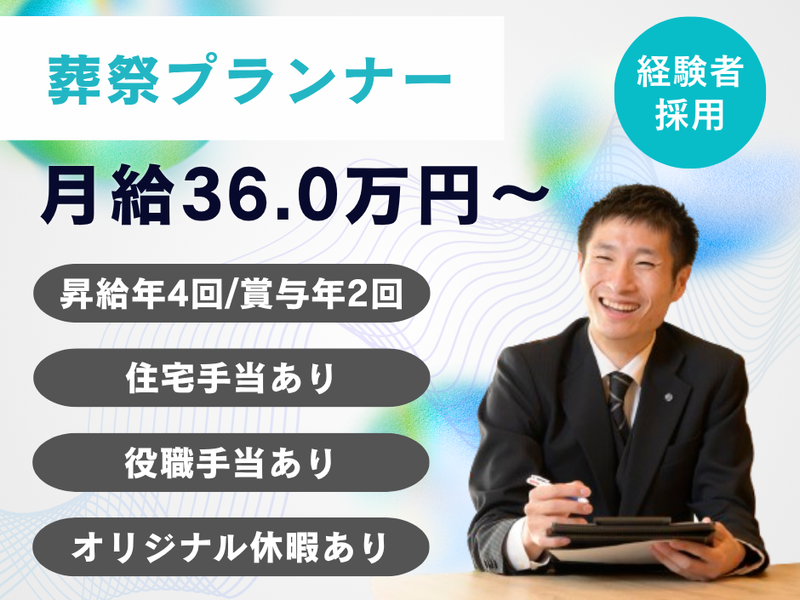 葬祭プランナー

経験者採用

月給36.0万円～

昇給年4回/賞与年2回

住宅手当あり

役職手当あり

オリジナル休暇あり